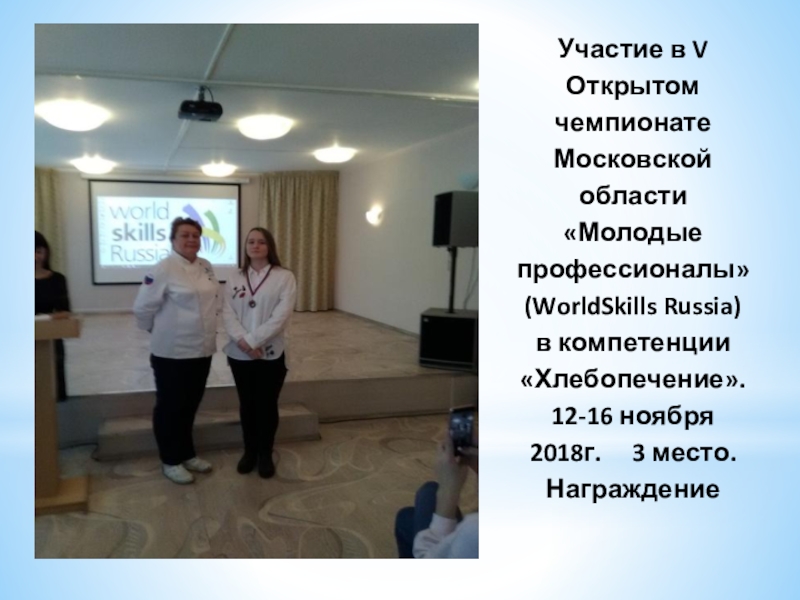 world skills Russia

Участие в V Открытом чемпионате Московской области «Молодые профессионалы» (WorldSkills Russia) в компетенции «Хлебопечение». 12-16 ноября 2018г. 3 место. Награждение